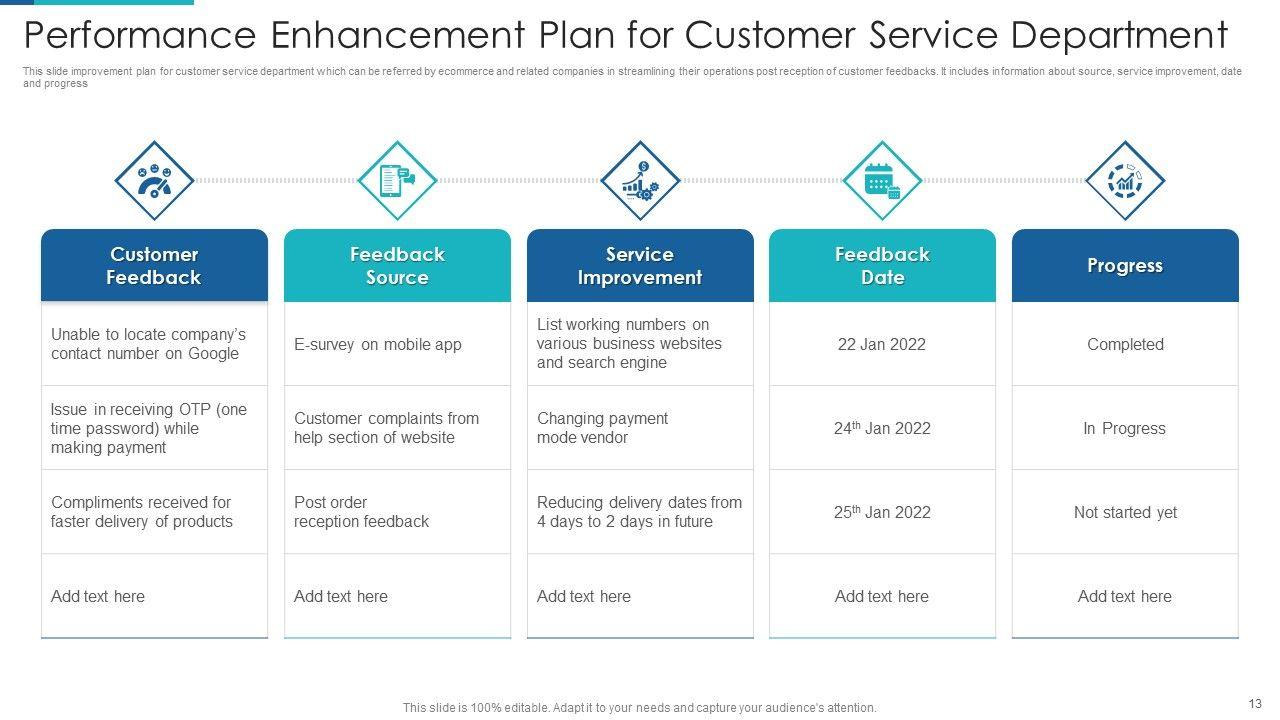 Performance Enhancement Plan for Customer Service Department

This slide improvement plan for customer service department which can be referred by ecommerce and related companies in streamlining their operations post reception of customer feedbacks. It includes information about source, service improvement, date and progress

| Customer Feedback | Feedback Source | Service Improvement | Feedback Date | Progress |
|---|---|---|---|---|
| Unable to locate company's contact number on Google | E-survey on mobile app | List working numbers on various business websites and search engine | 22 Jan 2022 | Completed |
| Issue in receiving OTP (one time password) while making payment | Customer complaints from help section of website | Changing payment mode vendor | 24$^{th}$ Jan 2022 | In Progress |
| Compliments received for faster delivery of products | Post order reception feedback | Reducing delivery dates from 4 days to 2 days in future | 25$^{th}$ Jan 2022 | Not started yet |
| Add text here | Add text here | Add text here | Add text here | Add text here |

This slide is 100% editable. Adapt it to your needs and capture your audience's attention.

13